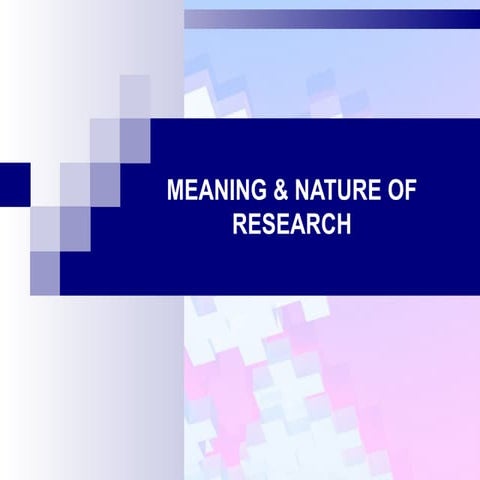 MEANING & NATURE OF RESEARCH